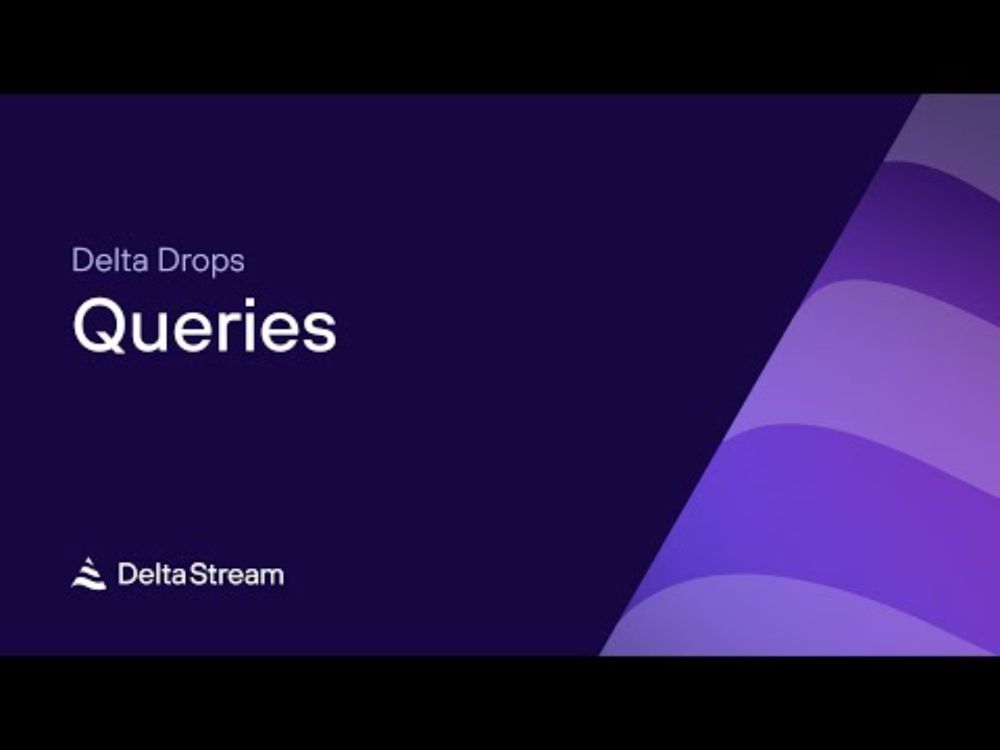 Delta Drops

Queries

DeltaStream